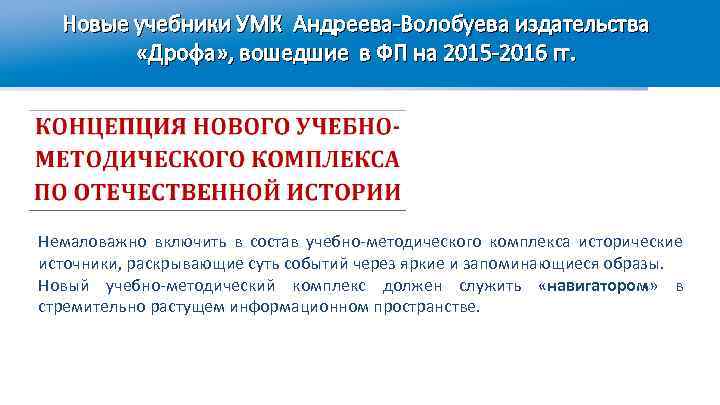 Новые учебники УМК Андреева-Волобуева издательства «Дрофа», вошедшие в ФП на 2015-2016 гг.

КОНЦЕПЦИЯ НОВОГО УЧЕБНО-МЕТОДИЧЕСКОГО КОМПЛЕКСА ПО ОТЕЧЕСТВЕННОЙ ИСТОРИИ

Немаловажно включить в состав учебно-методического комплекса исторические источники, раскрывающие суть событий через яркие и запоминающиеся образы.
Новый учебно-методический комплекс должен служить «навигатором» в стремительно растущем информационном пространстве.